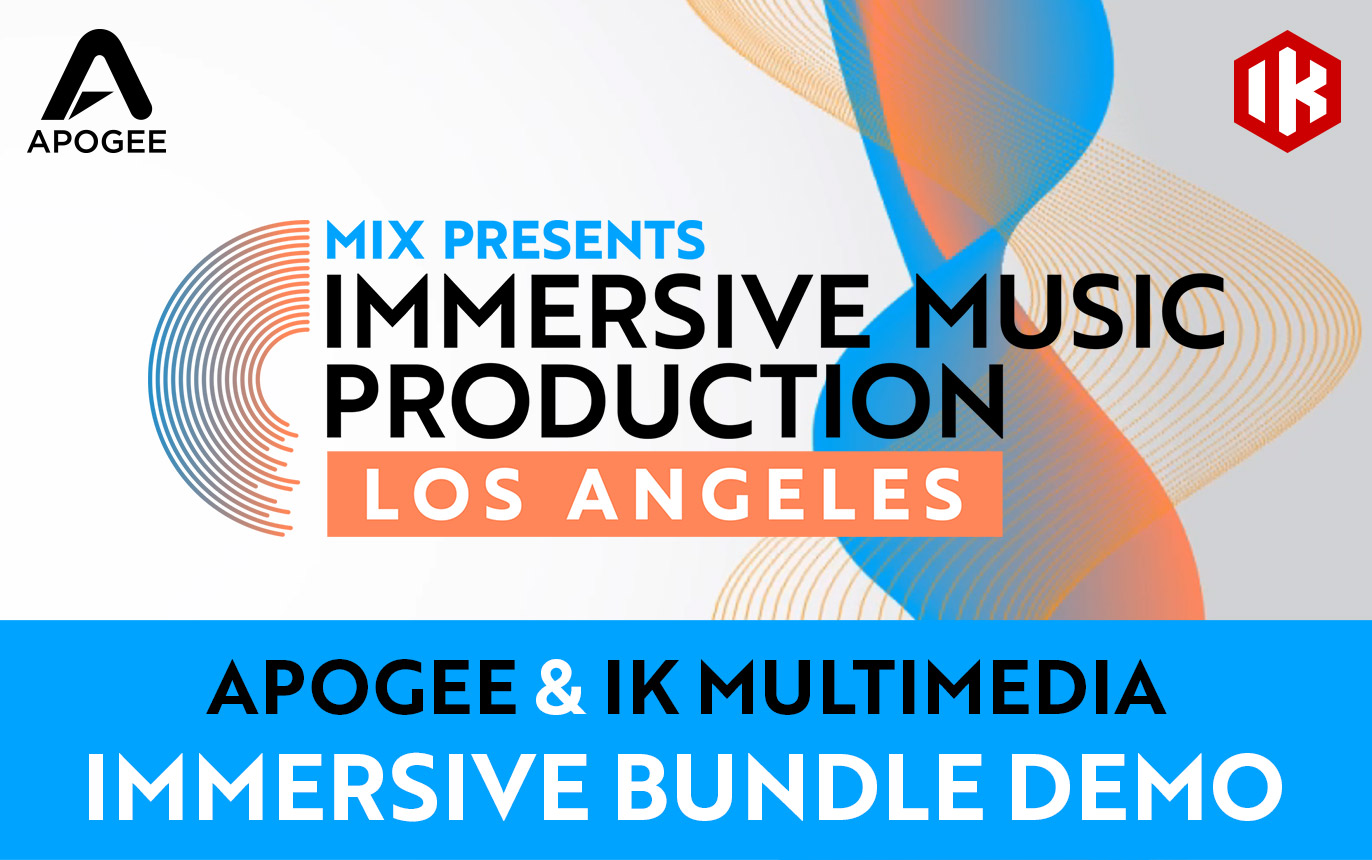 APOGEE

IK

MIX PRESENTS
IMMERSIVE MUSIC PRODUCTION
LOS ANGELES

APOGEE & IK MULTIMEDIA
IMMERSIVE BUNDLE DEMO